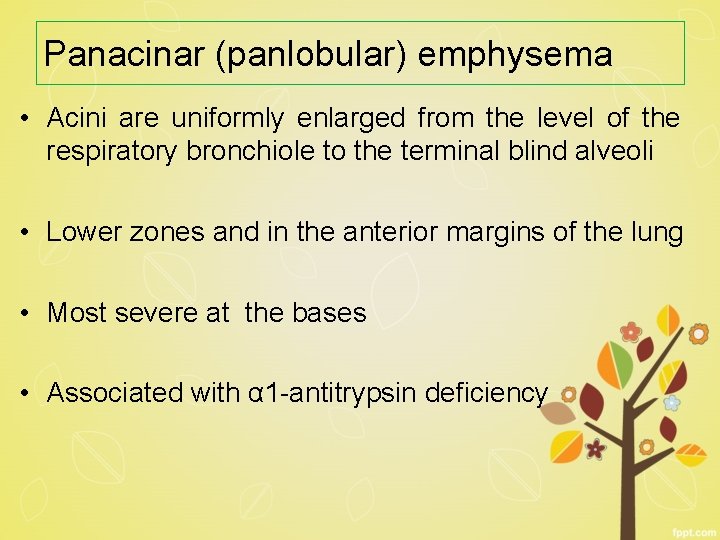 Panacinar (panlobular) emphysema

• Acini are uniformly enlarged from the level of the respiratory bronchiole to the terminal blind alveoli

• Lower zones and in the anterior margins of the lung

• Most severe at the bases

• Associated with α1-antitrypsin deficiency

fppt.com